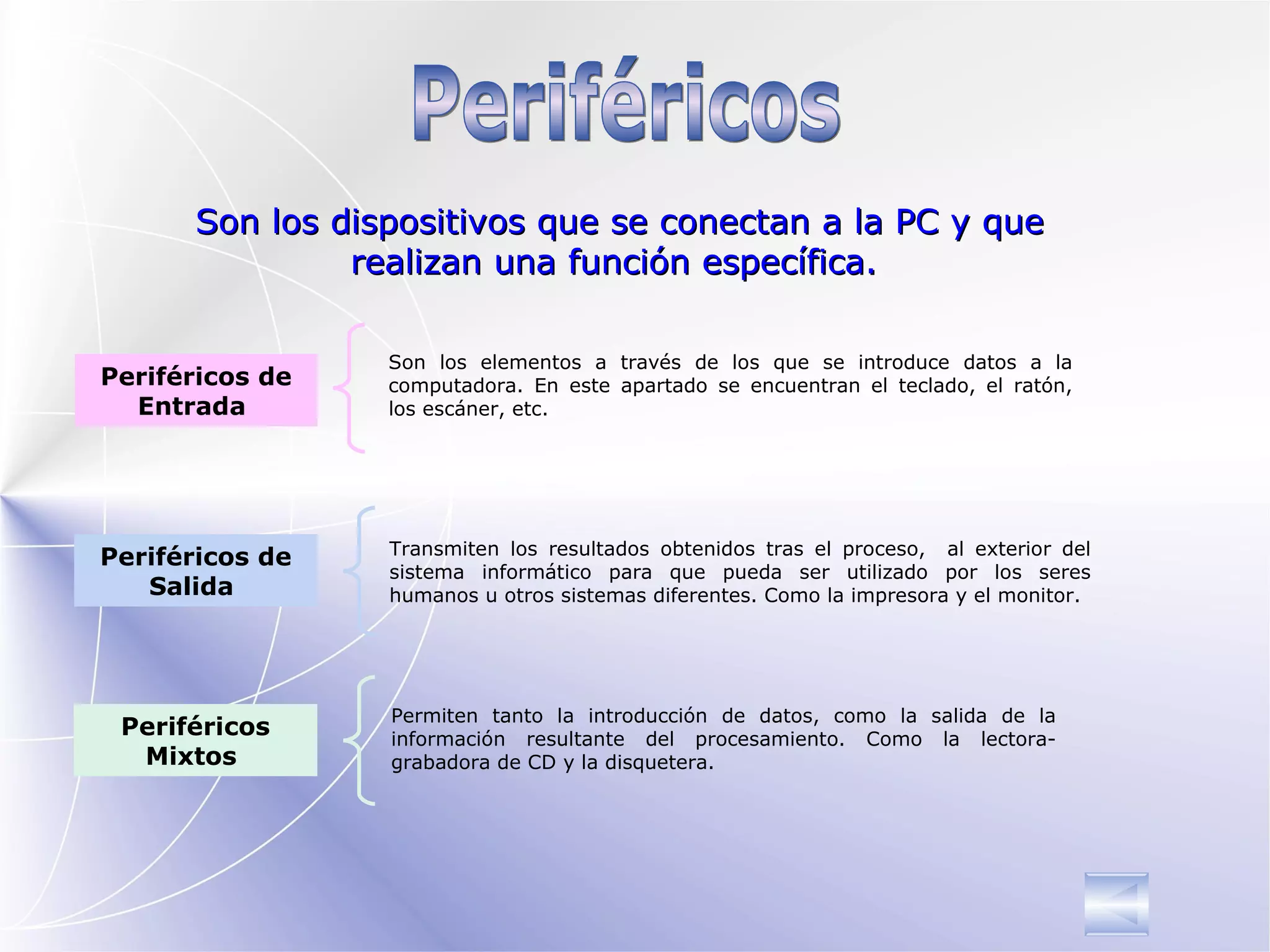 Periféricos

Son los dispositivos que se conectan a la PC y que realizan una función específica.

Periféricos de Entrada

Son los elementos a través de los que se introduce datos a la computadora. En este apartado se encuentran el teclado, el ratón, los escáner, etc.

Periféricos de Salida

Transmiten los resultados obtenidos tras el proceso, al exterior del sistema informático para que pueda ser utilizado por los seres humanos u otros sistemas diferentes. Como la impresora y el monitor.

Periféricos Mixtos

Permiten tanto la introducción de datos, como la salida de la información resultante del procesamiento. Como la lectora-grabadora de CD y la disquetera.